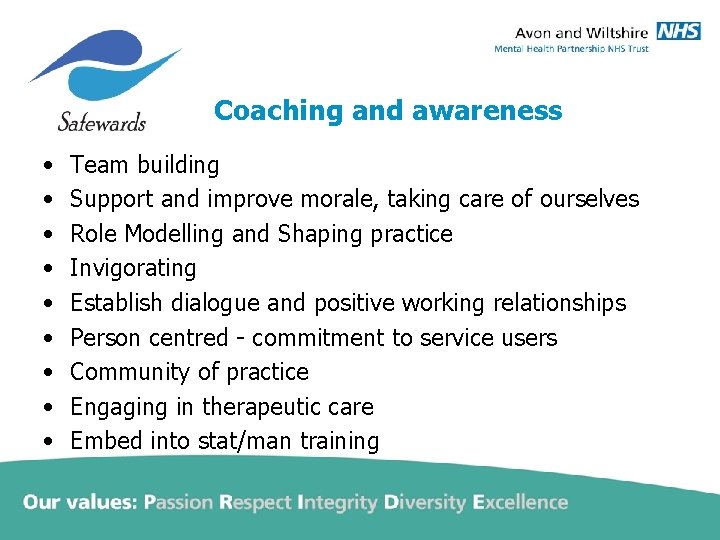 Safewards

Avon and Wiltshire NHS
Mental Health Partnership NHS Trust

Coaching and awareness

• Team building
• Support and improve morale, taking care of ourselves
• Role Modelling and Shaping practice
• Invigorating
• Establish dialogue and positive working relationships
• Person centred - commitment to service users
• Community of practice
• Engaging in therapeutic care
• Embed into stat/man training

Our values: Passion Respect Integrity Diversity Excellence